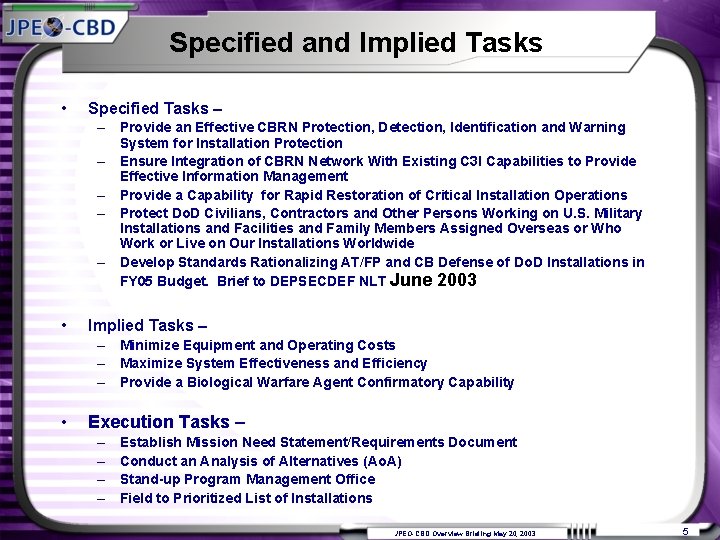 JPEO-CBD

Specified and Implied Tasks

• Specified Tasks –
– Provide an Effective CBRN Protection, Detection, Identification and Warning System for Installation Protection
– Ensure Integration of CBRN Network With Existing C3I Capabilities to Provide Effective Information Management
– Provide a Capability for Rapid Restoration of Critical Installation Operations
– Protect DoD Civilians, Contractors and Other Persons Working on U.S. Military Installations and Facilities and Family Members Assigned Overseas or Who Work or Live on Our Installations Worldwide
– Develop Standards Rationalizing AT/FP and CB Defense of DoD Installations in FY05 Budget. Brief to DEPSECDEF NLT June 2003

• Implied Tasks –
– Minimize Equipment and Operating Costs
– Maximize System Effectiveness and Efficiency
– Provide a Biological Warfare Agent Confirmatory Capability

• Execution Tasks –
– Establish Mission Need Statement/Requirements Document
– Conduct an Analysis of Alternatives (AoA)
– Stand-up Program Management Office
– Field to Prioritized List of Installations

JPEO-CBD Overview Briefing May 20, 2003

5